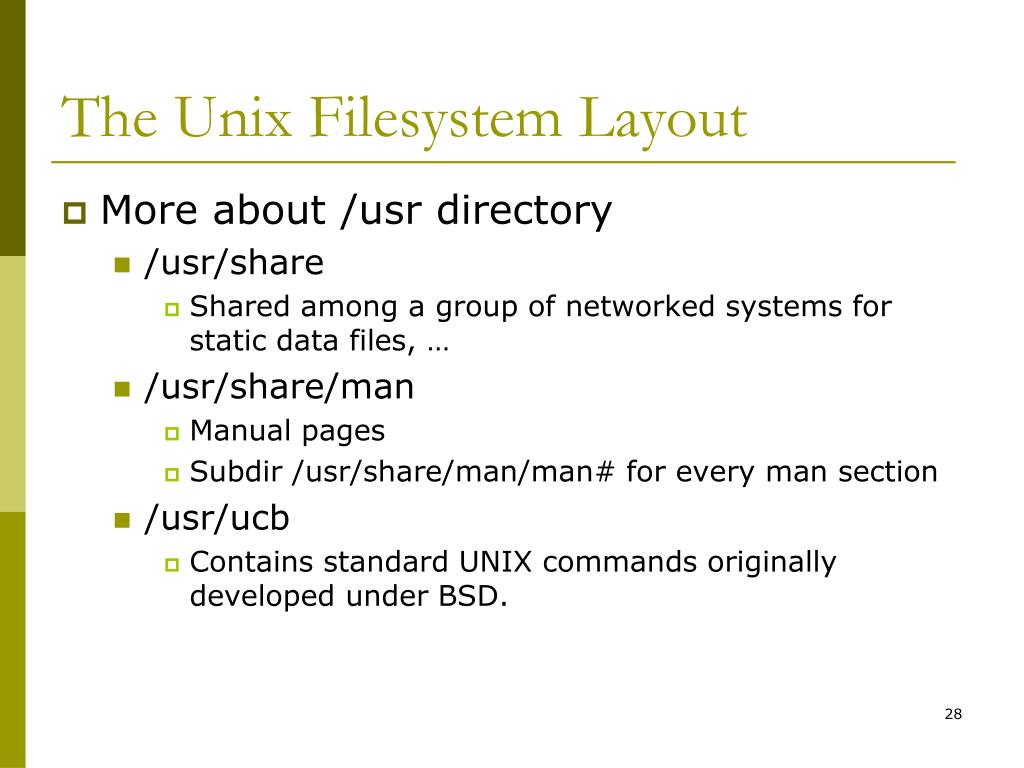 The Unix Filesystem Layout

More about /usr directory

/usr/share

Shared among a group of networked systems for static data files, …

/usr/share/man

Manual pages

Subdir /usr/share/man/man# for every man section

/usr/ucb

Contains standard UNIX commands originally developed under BSD.

28